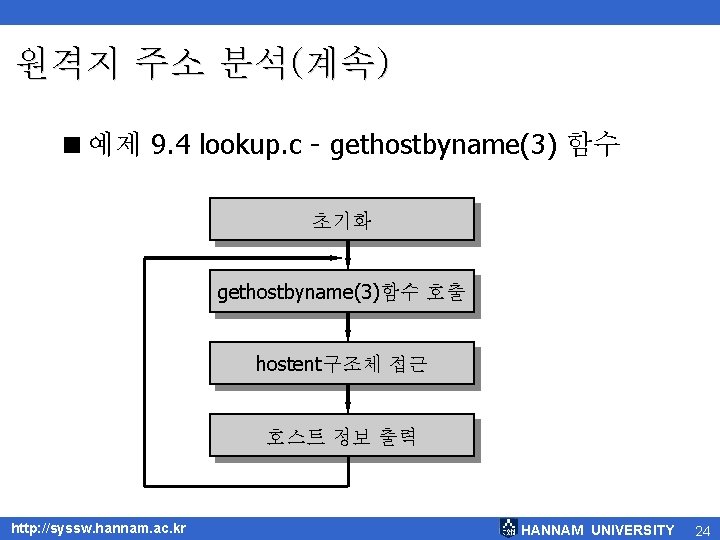 원격지 주소 분석(계속)

■ 예제 9.4 lookup.c - gethostbyname(3) 함수

초기화

gethostbyname(3)함수 호출

hostent구조체 접근

호스트 정보 출력

http://syssw.hannam.ac.kr

HANNAM UNIVERSITY 24